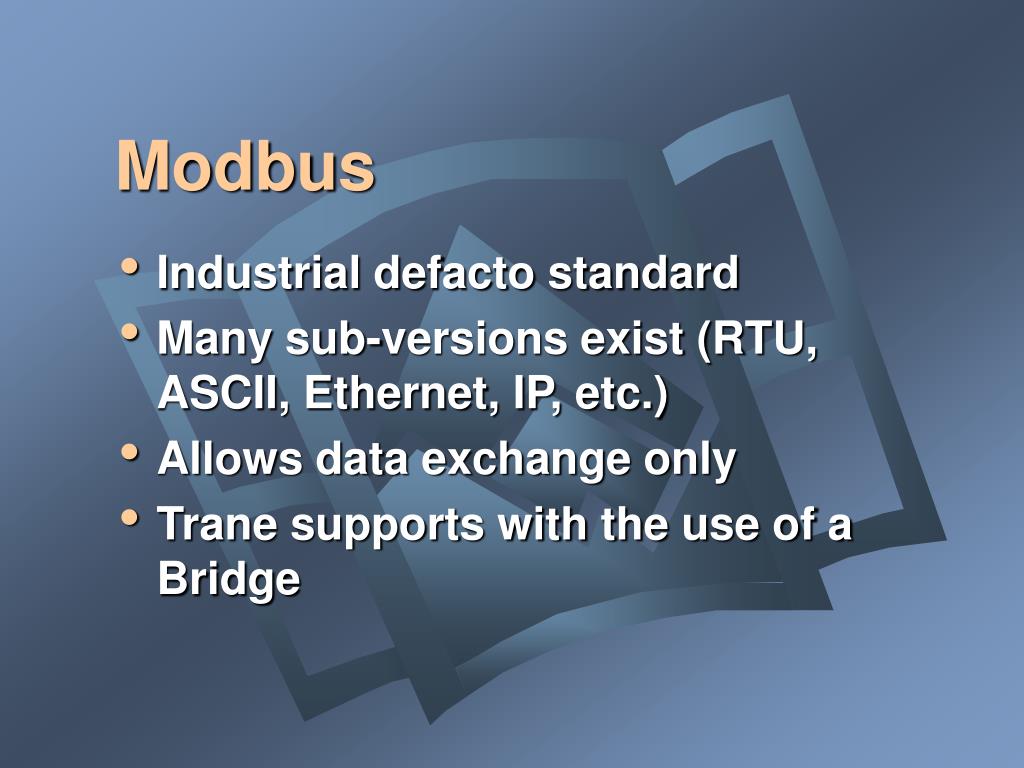 Modbus

• Industrial defacto standard
• Many sub-versions exist (RTU, ASCII, Ethernet, IP, etc.)
• Allows data exchange only
• Trane supports with the use of a Bridge